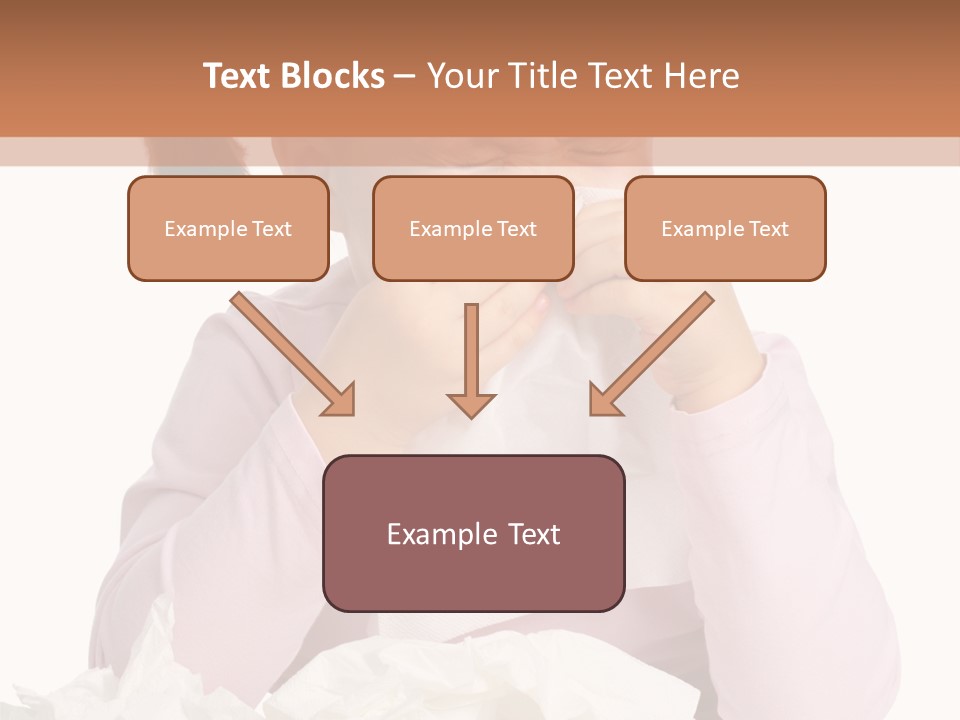 Text Blocks – Your Title Text Here

Example Text

Example Text

Example Text

Example Text